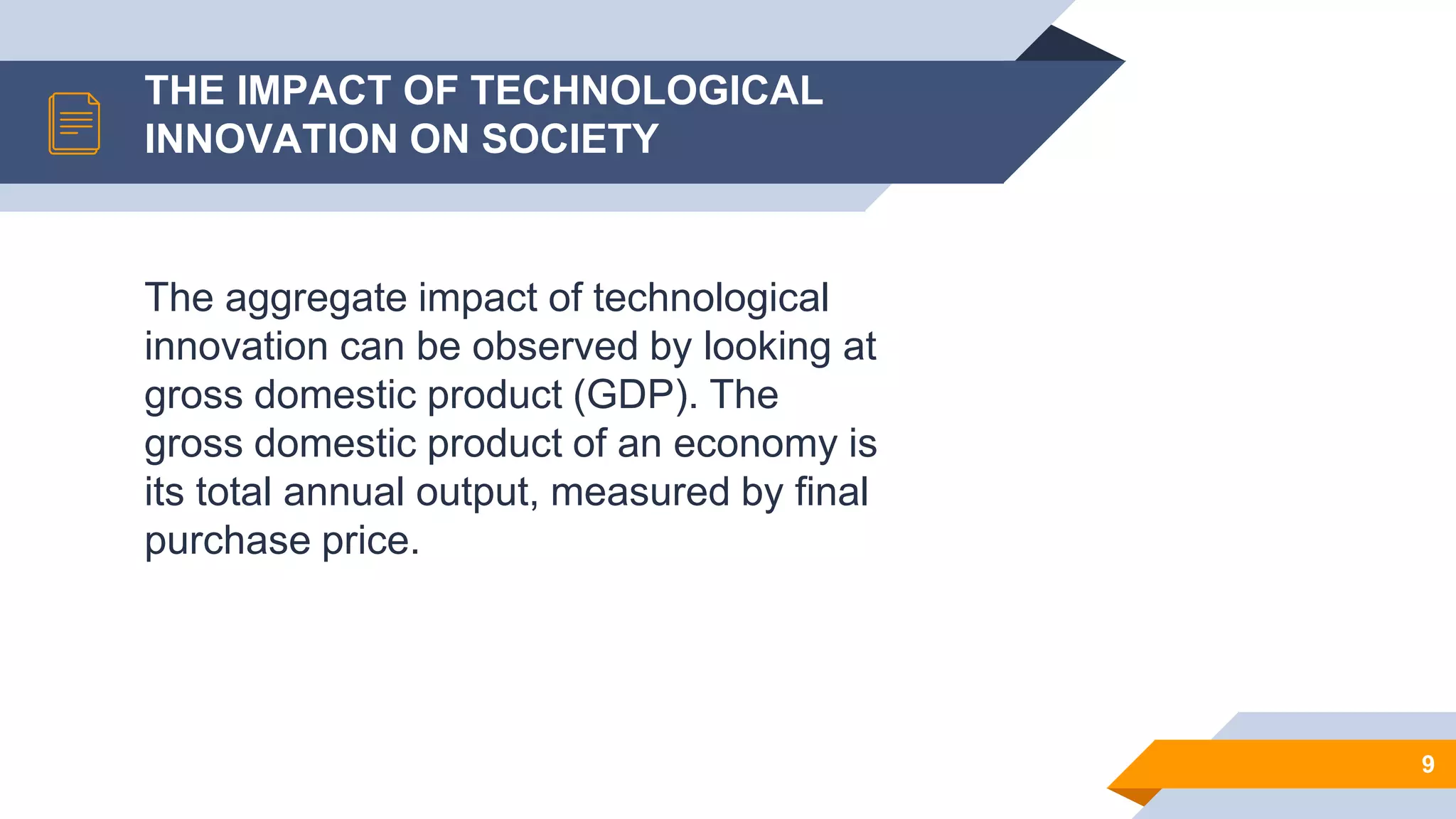 THE IMPACT OF TECHNOLOGICAL INNOVATION ON SOCIETY

The aggregate impact of technological innovation can be observed by looking at gross domestic product (GDP). The gross domestic product of an economy is its total annual output, measured by final purchase price.

9